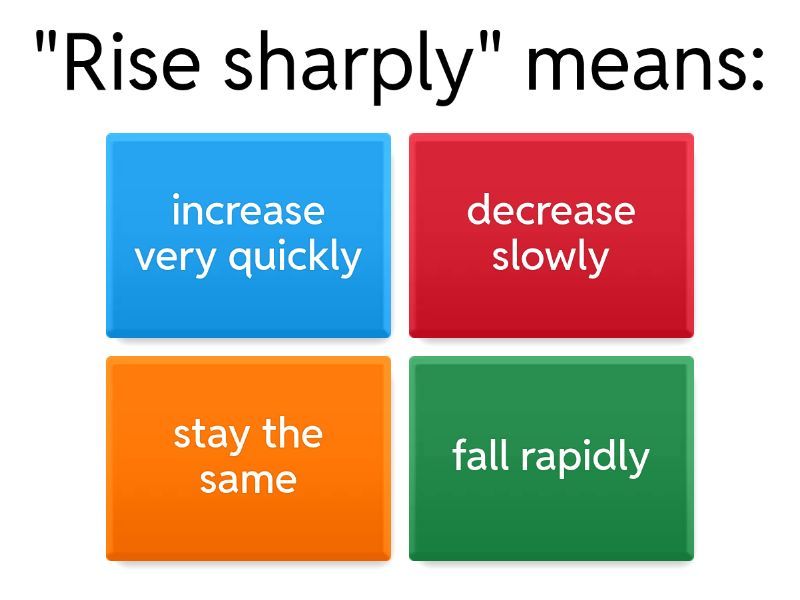 "Rise sharply" means:

increase very quickly

decrease slowly

stay the same

fall rapidly